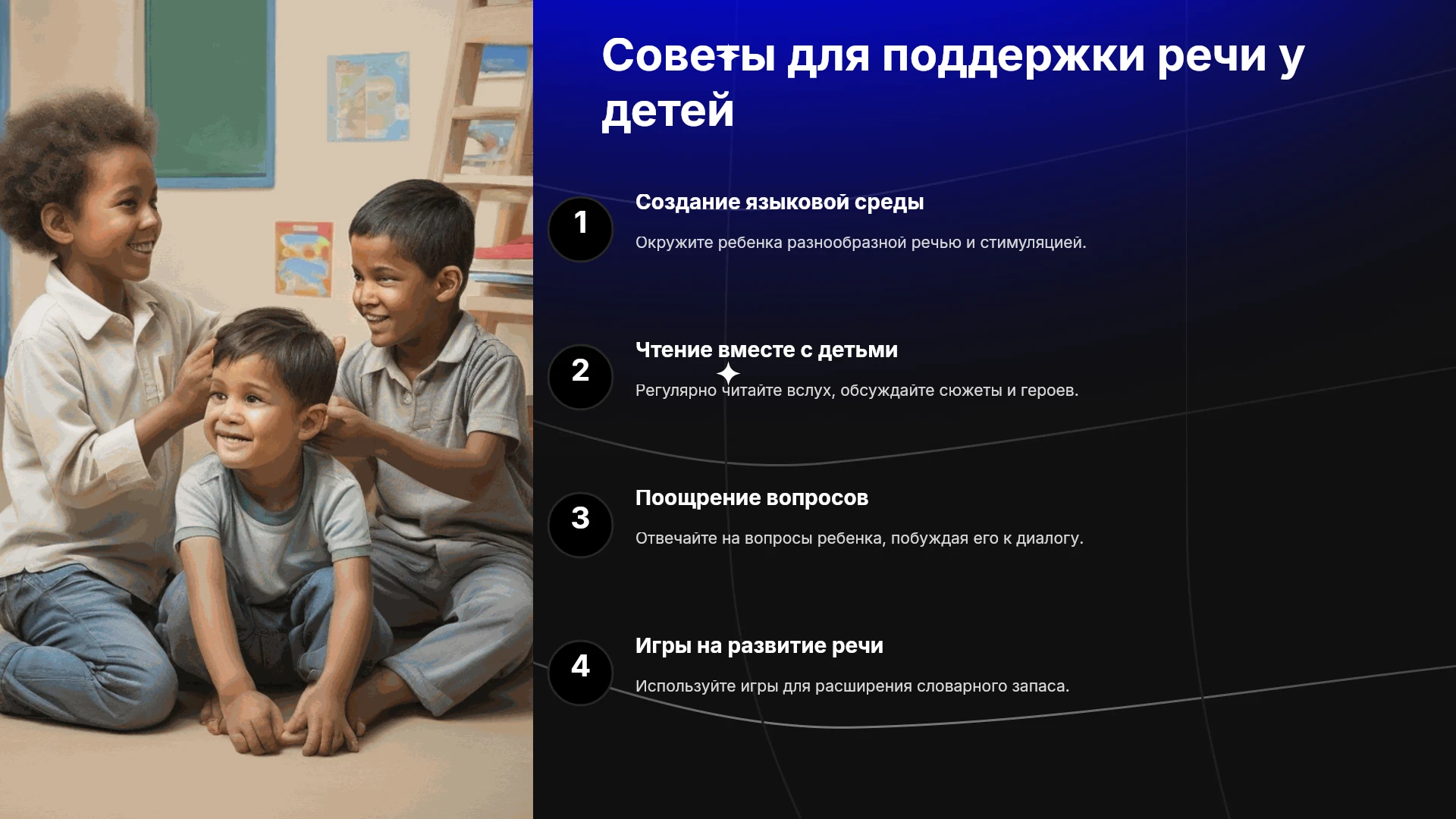 Советы для поддержки речи у детей

1

Создание языковой среды

Окружите ребенка разнообразной речью и стимуляцией.

2

Чтение вместе с детьми

Регулярно читайте вслух, обсуждайте сюжеты и героев.

3

Поощрение вопросов

Отвечайте на вопросы ребенка, побуждая его к диалогу.

4

Игры на развитие речи

Используйте игры для расширения словарного запаса.